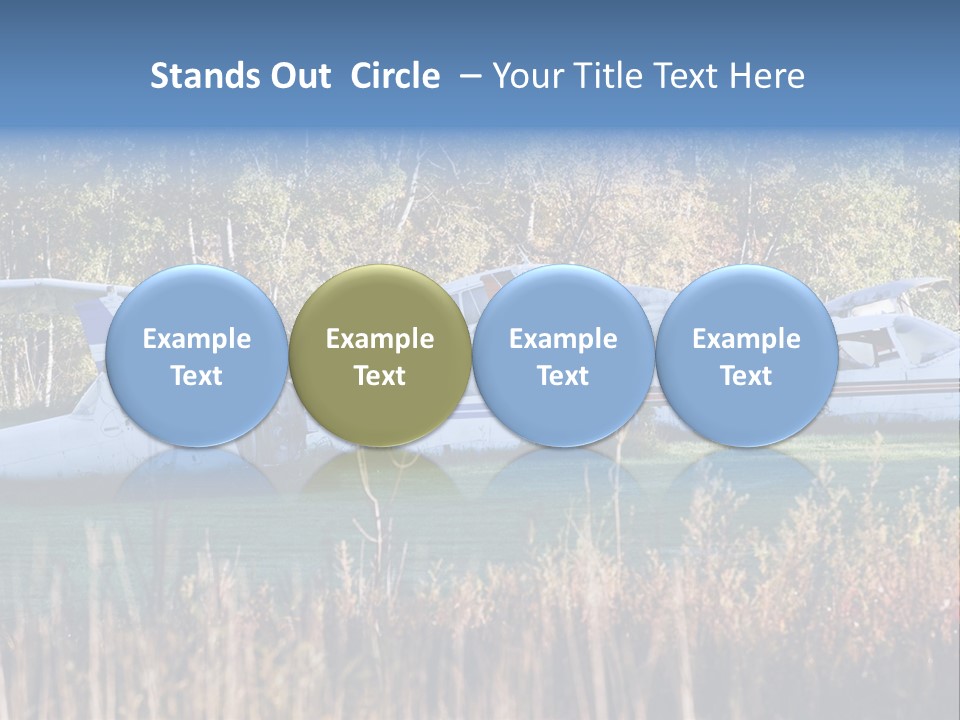 Stands Out Circle – Your Title Text Here

Example Text

Example Text

Example Text

Example Text